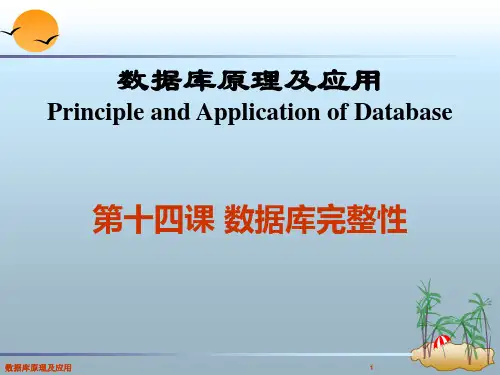 数据库原理及应用
Principle and Application of Database

第十四课 数据库完整性

数据库原理及应用

1